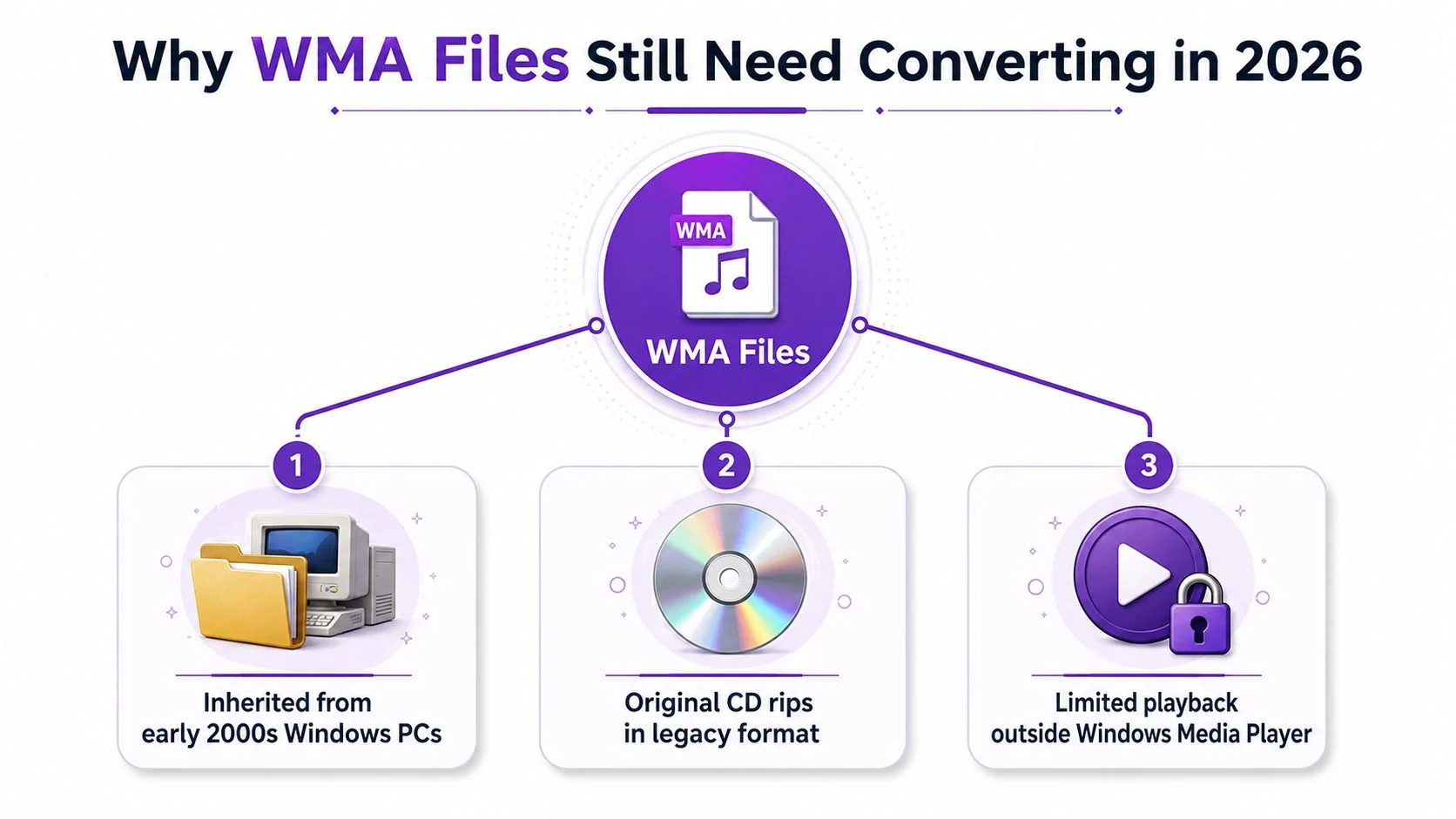 Why WMA Files Still Need Converting in 2026

WMA

WMA Files

1

Inherited from early 2000s Windows PCs

2

Original CD rips in legacy format

3

Limited playback outside Windows Media Player